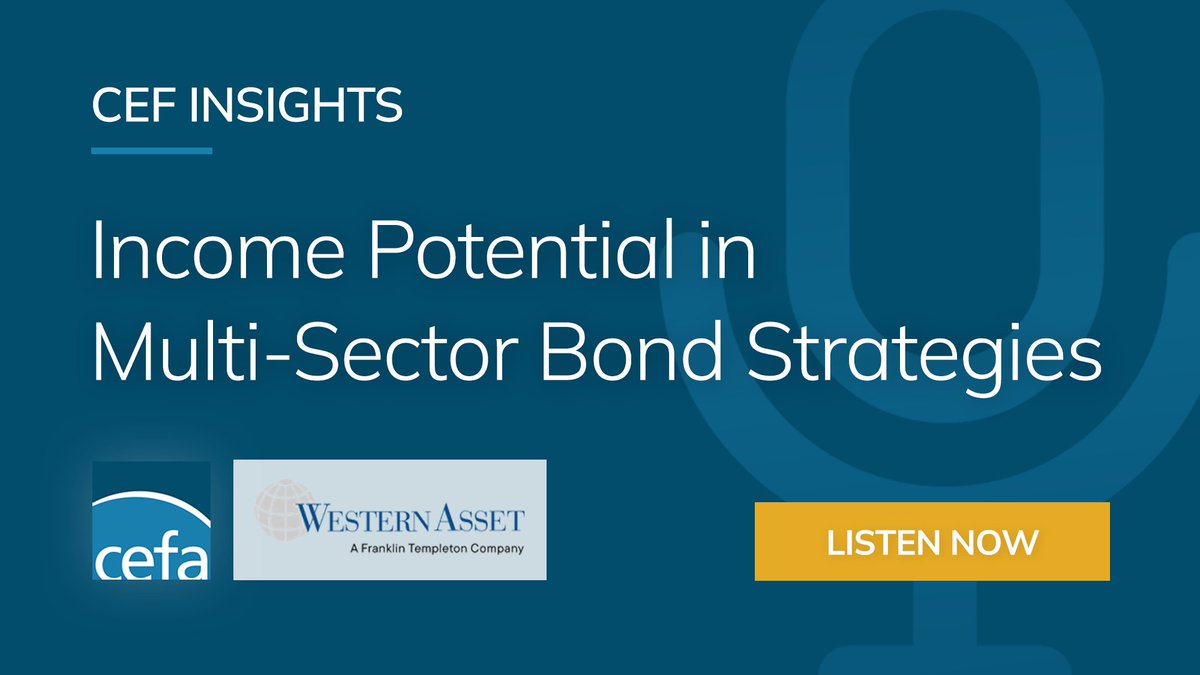 CEF INSIGHTS

Income Potential in Multi-Sector Bond Strategies

cefa

WESTERN ASSET
A Franklin Templeton Company

LISTEN NOW